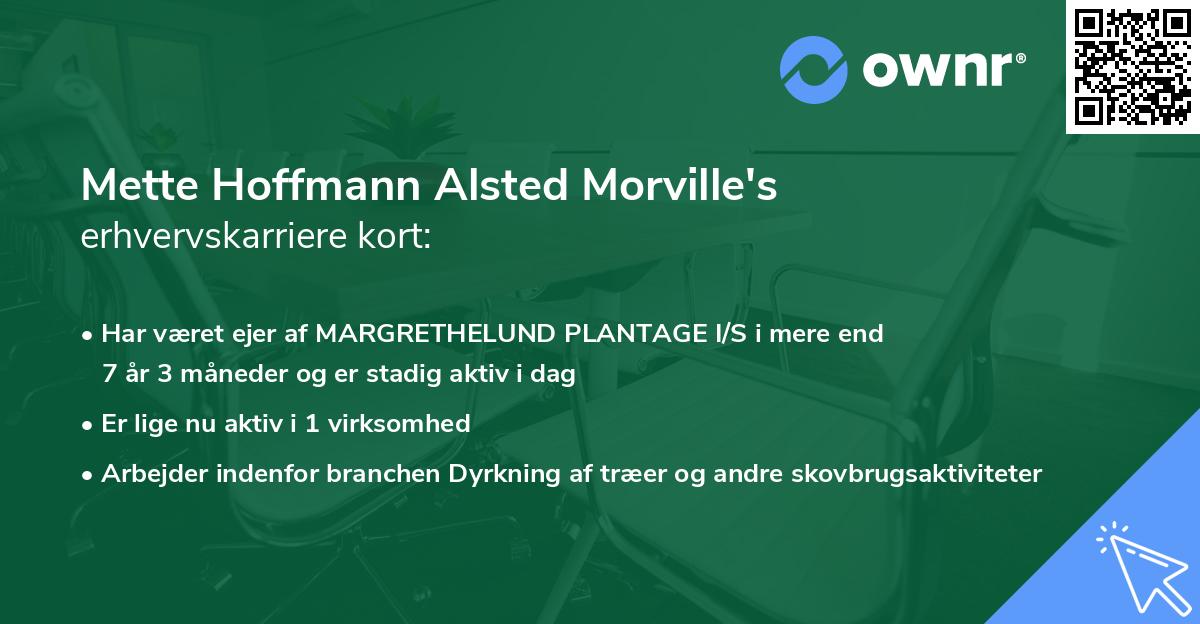 ownr®

Mette Hoffmann Alsted Morville's
erhvervskarriere kort:

• Har været ejer af MARGRETHELUND PLANTAGE I/S i mere end 7 år 3 måneder og er stadig aktiv i dag

• Er lige nu aktiv i 1 virksomhed

• Arbejder indenfor branchen Dyrkning af træer og andre skovbrugsaktiviteter